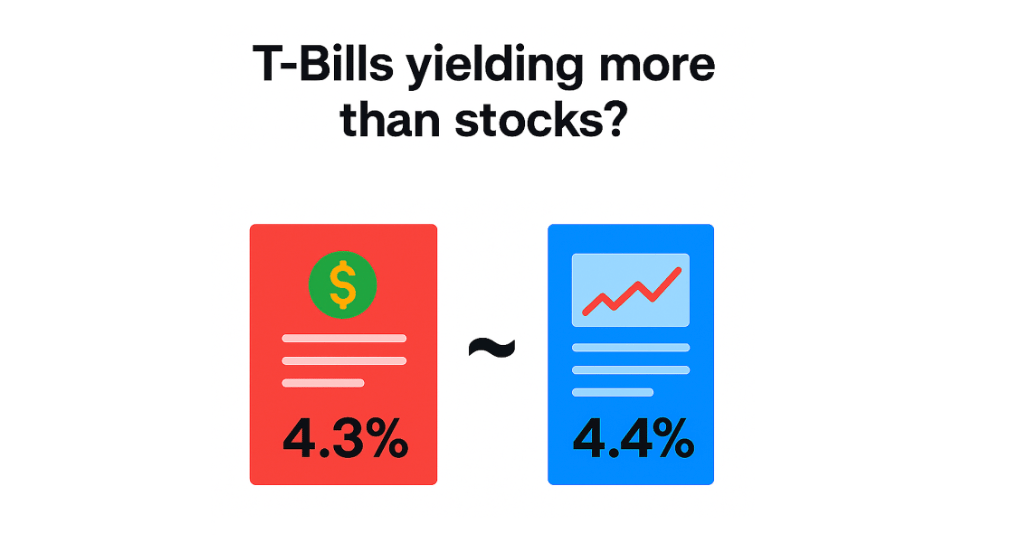 T-Bills yielding more than stocks?

$

4.3%

~

4.4%